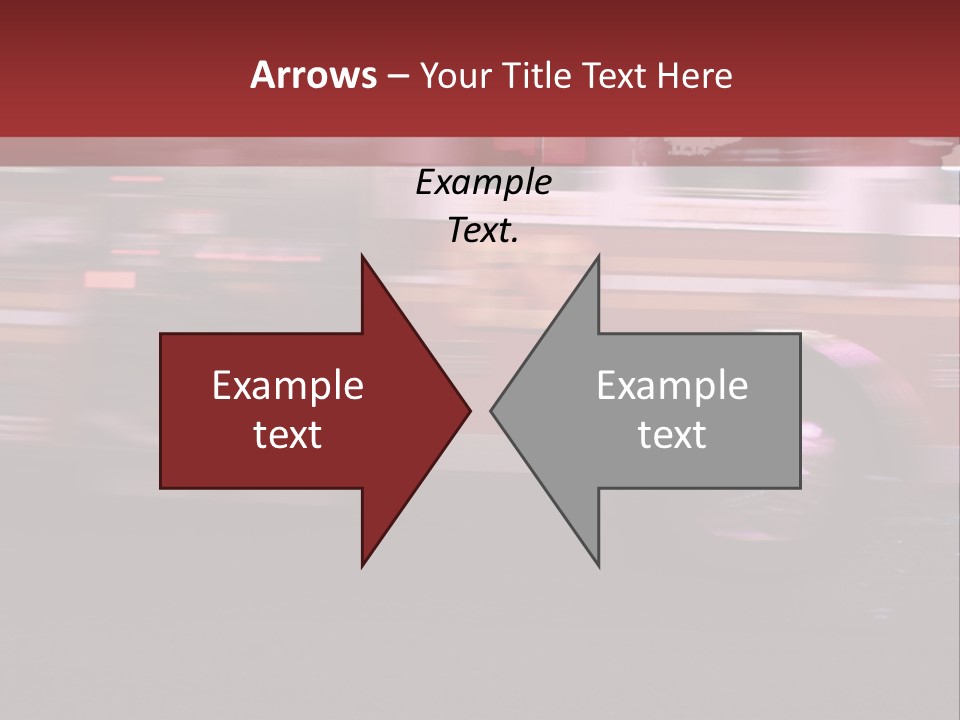 Arrows – Your Title Text Here

Example Text.

Example text

Example text